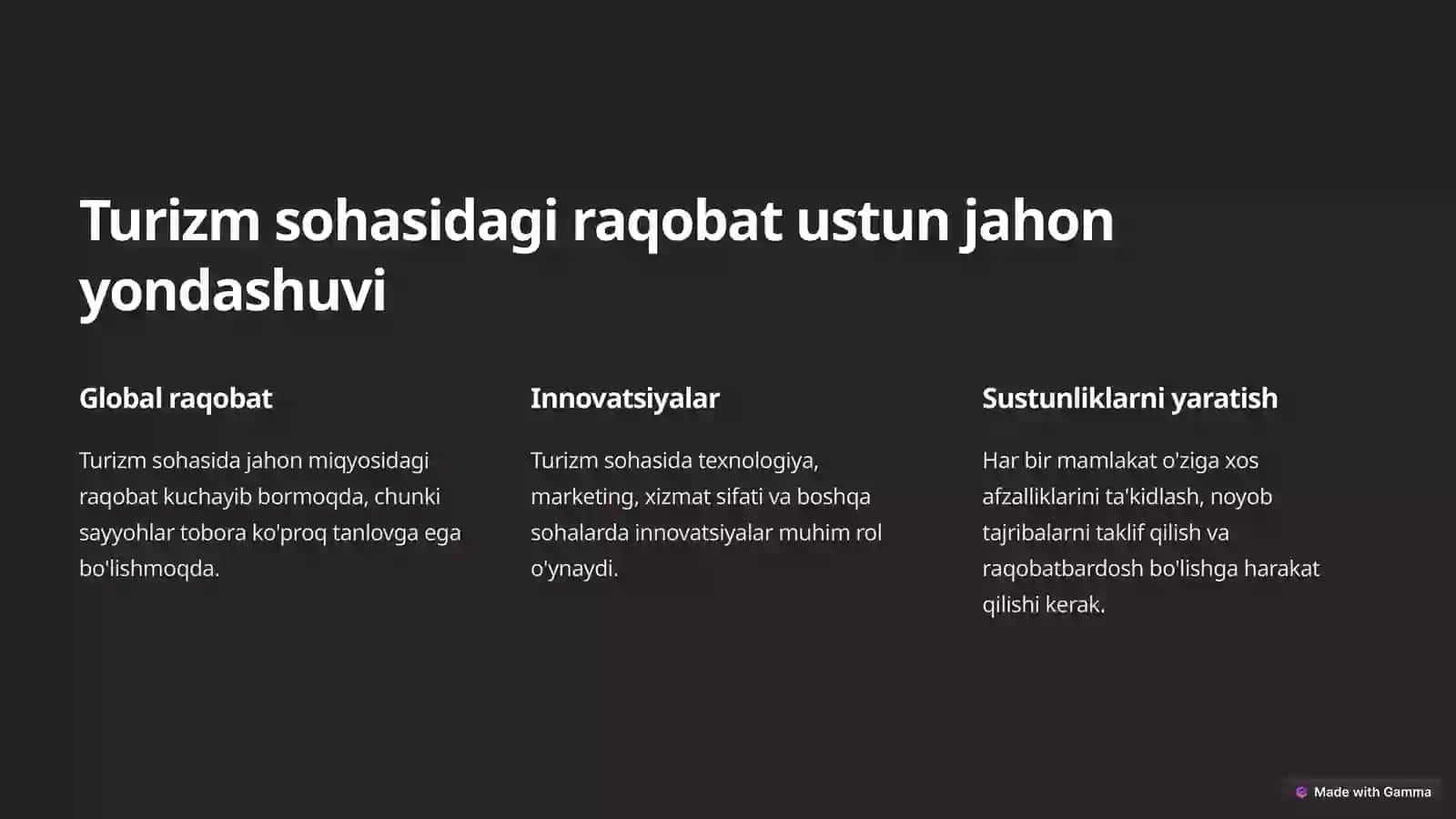 Turizm sohasidagi raqobat ustun jahon yondashuvi

Global raqobat

Turizm sohasida jahon miqyosidagi raqobat kuchayib bormoqda, chunki sayyohlar tobora ko'proq tanlovga ega bo'lishmoqda.

Innovatsiyalar

Turizm sohasida texnologiya, marketing, xizmat sifati va boshqa sohalarda innovatsiyalar muhim rol o'ynaydi.

Sustunliklarni yaratish

Har bir mamlakat o'ziga xos afzalliklarini ta'kidlash, noyob tajribalarni taklif qilish va raqobatbardosh bo'lishga harakat qilishi kerak.

Made with Gamma